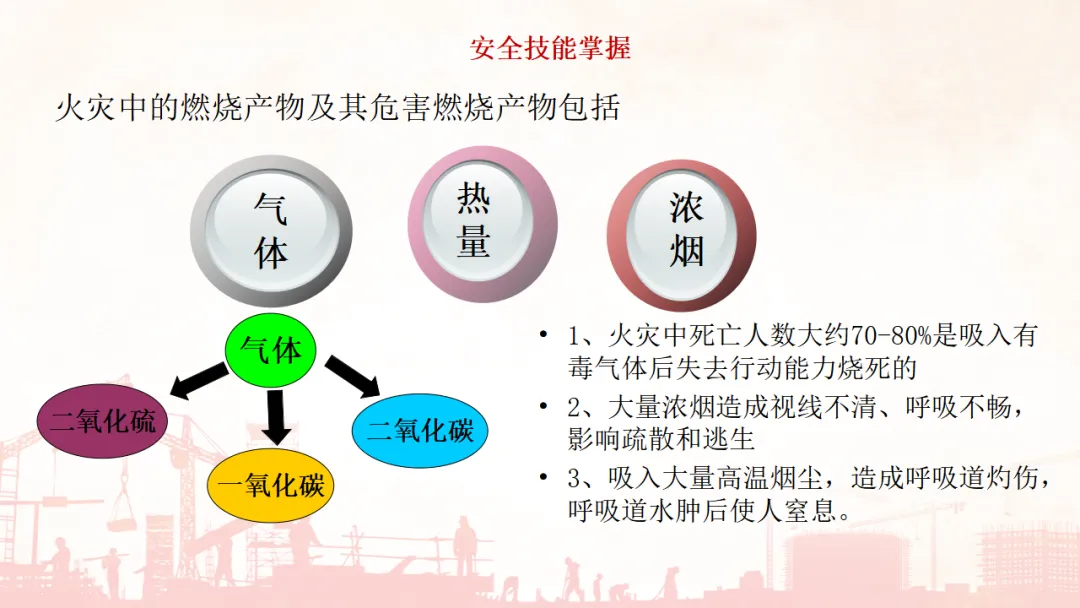 安全技能掌握

火灾中的燃烧产物及其危害燃烧产物包括

气体

热量

浓烟

气体

二氧化硫

一氧化碳

二氧化碳

• 1、火灾中死亡人数大约70-80%是吸入有毒气体后失去行动能力烧死的
• 2、大量浓烟造成视线不清、呼吸不畅，影响疏散和逃生
• 3、吸入大量高温烟尘，造成呼吸道灼伤，呼吸道水肿后使人窒息。